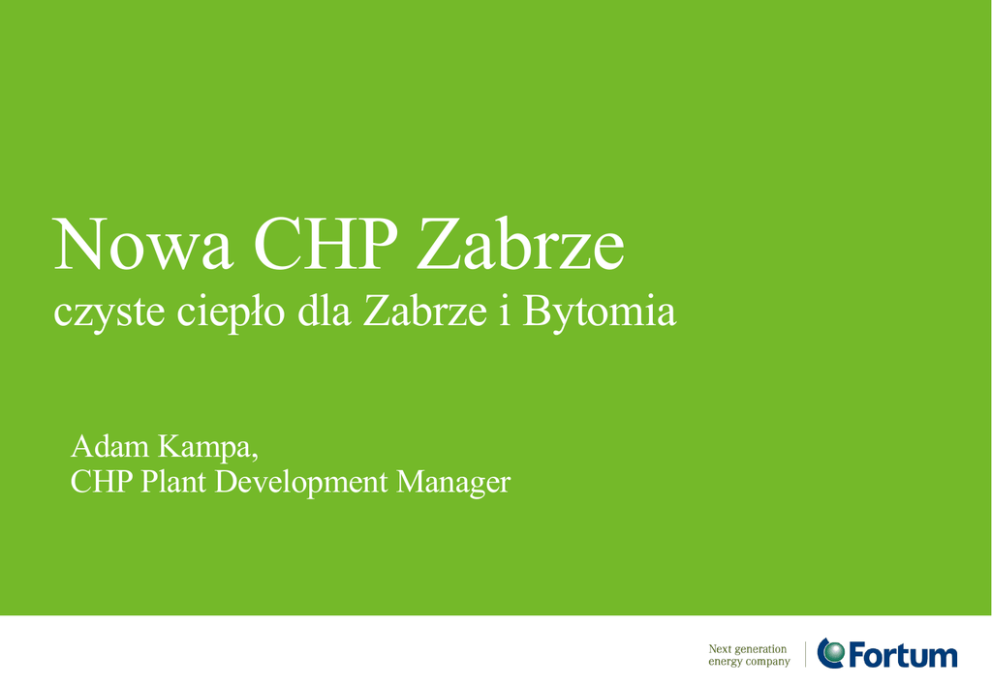 Nowa CHP Zabrze
czyste ciepło dla Zabrze i Bytomia

Adam Kampa,
CHP Plant Development Manager

Next generation energy company

Fortum